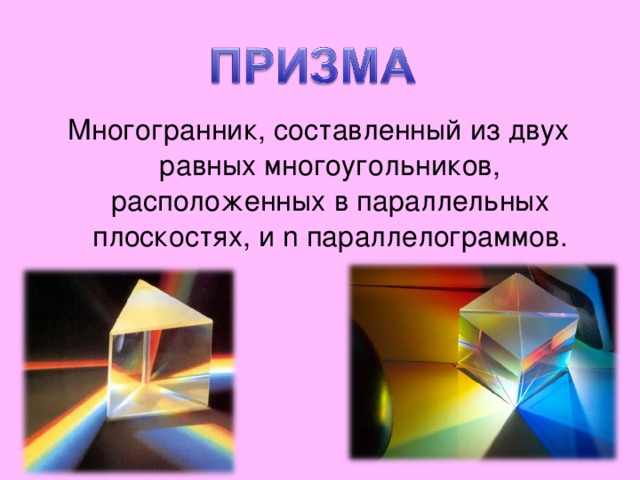 ПРИЗМА

Многогранник, составленный из двух равных многоугольников, расположенных в параллельных плоскостях, и n параллелограммов.